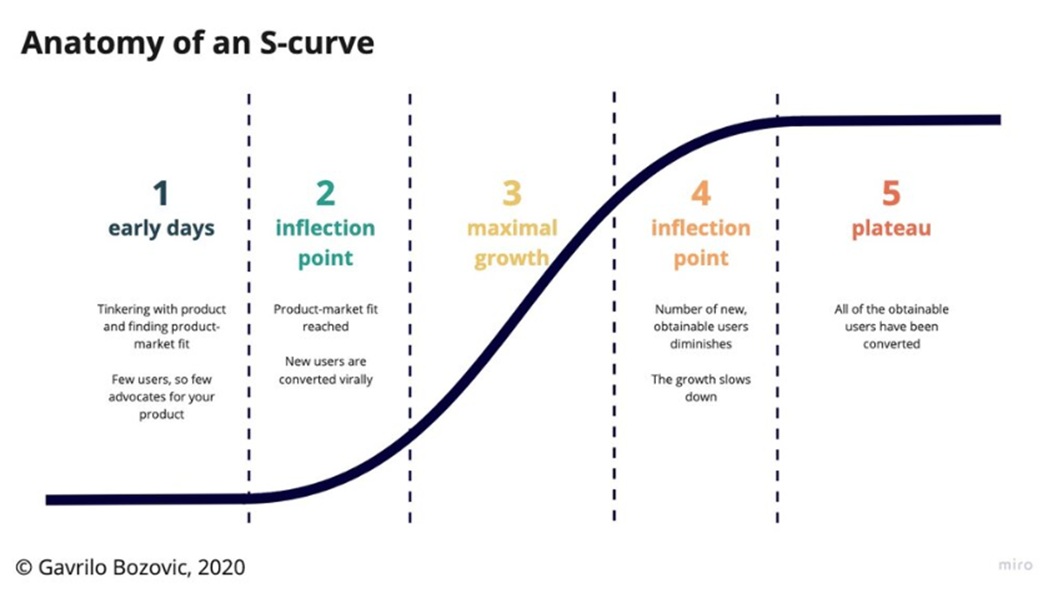 Anatomy of an S-curve

1
early days

Tinkering with product and finding product-market fit

Few users, so few advocates for your product

2
inflection point

Product-market fit reached

New users are converted virally

3
maximal growth

4
inflection point

Number of new, obtainable users diminishes

The growth slows down

5
plateau

All of the obtainable users have been converted

© Gavrilo Bozovic, 2020

miro